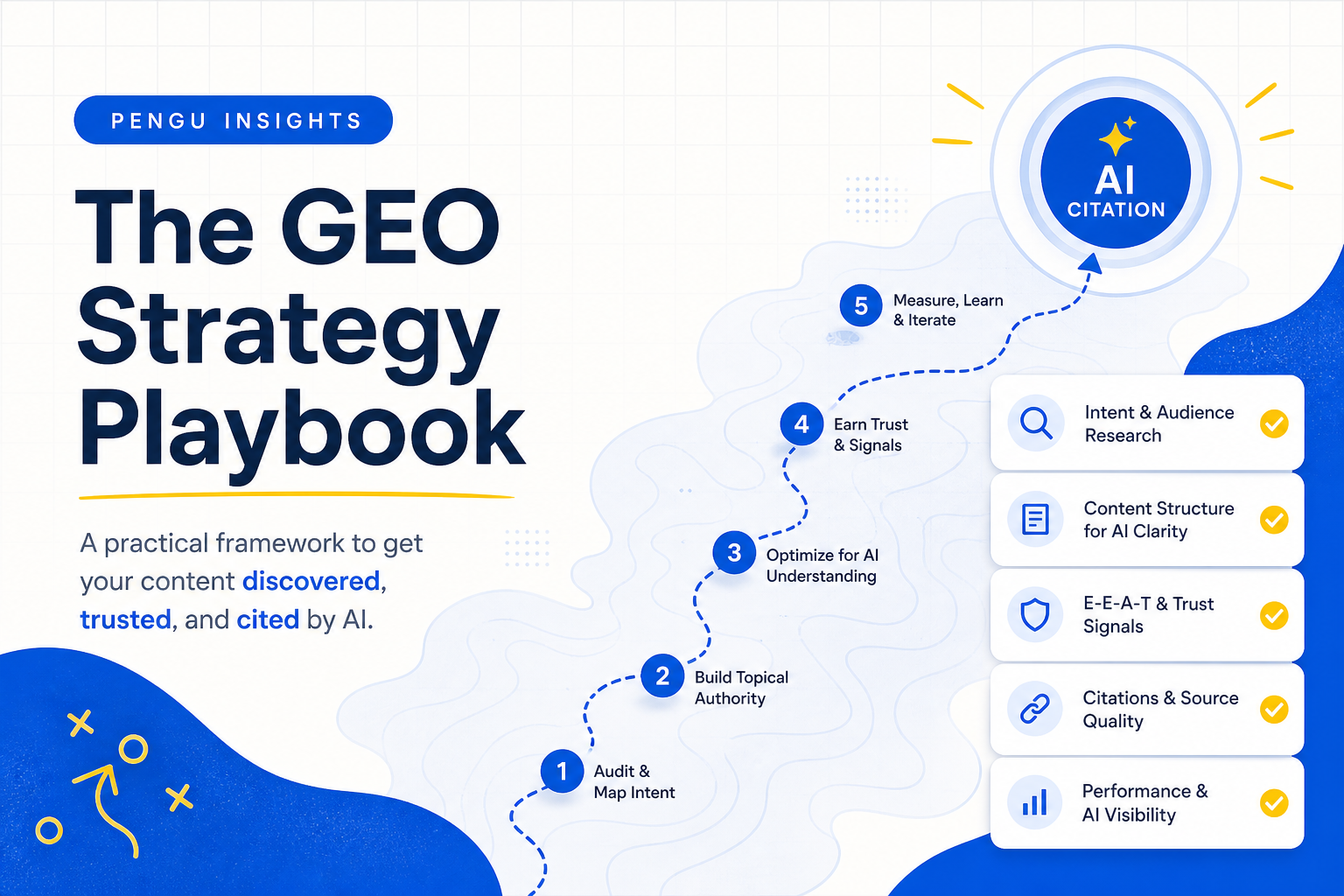 PENGU INSIGHTS

The GEO Strategy Playbook

A practical framework to get your content discovered, trusted, and cited by AI.

AI CITATION

5 Measure, Learn & Iterate

4 Earn Trust & Signals

3 Optimize for AI Understanding

2 Build Topical Authority

1 Audit & Map Intent

Intent & Audience Research

Content Structure for AI Clarity

E-E-A-T & Trust Signals

Citations & Source Quality

Performance & AI Visibility